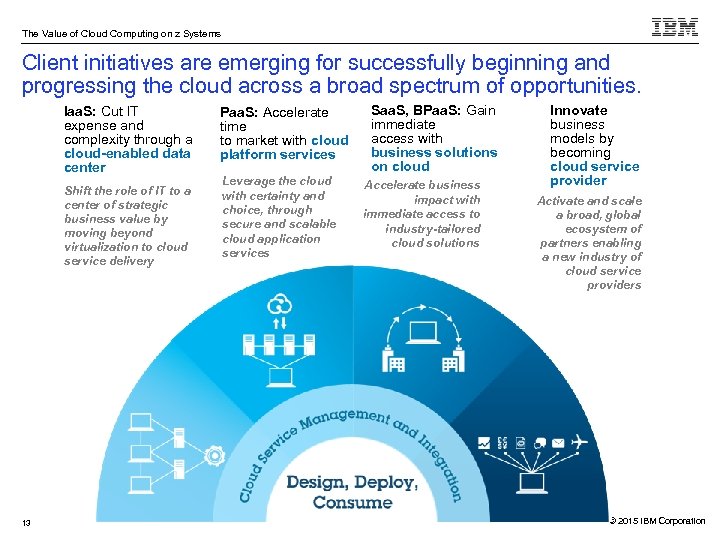 The Value of Cloud Computing on z Systems

IBM

Client initiatives are emerging for successfully beginning and progressing the cloud across a broad spectrum of opportunities.

IaaS: Cut IT expense and complexity through a cloud-enabled data center

Shift the role of IT to a center of strategic business value by moving beyond virtualization to cloud service delivery

PaaS: Accelerate time to market with cloud platform services

Leverage the cloud with certainty and choice, through secure and scalable cloud application services

SaaS, BPaaS: Gain immediate access with business solutions on cloud

Accelerate business impact with immediate access to industry-tailored cloud solutions

Innovate business models by becoming cloud service provider

Activate and scale a broad, global ecosystem of partners enabling a new industry of cloud service providers

Cloud Service Management and Integration

Design, Deploy, Consume

13

© 2015 IBM Corporation